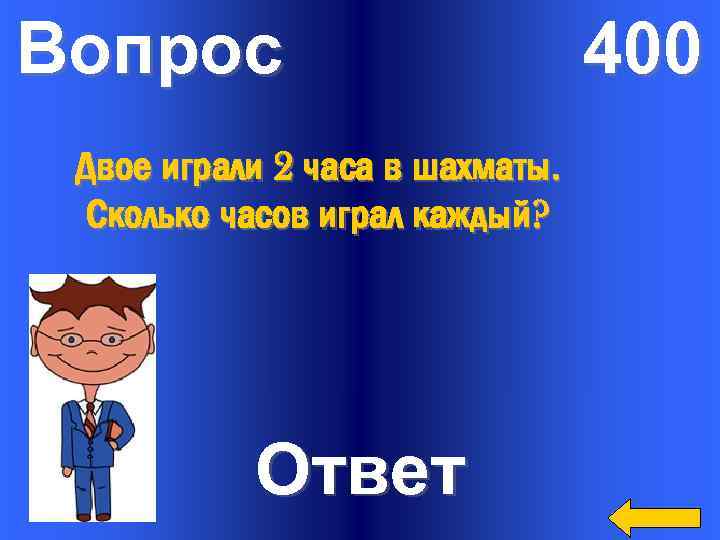 Вопрос 400

Двое играли 2 часа в шахматы. Сколько часов играл каждый?

Ответ